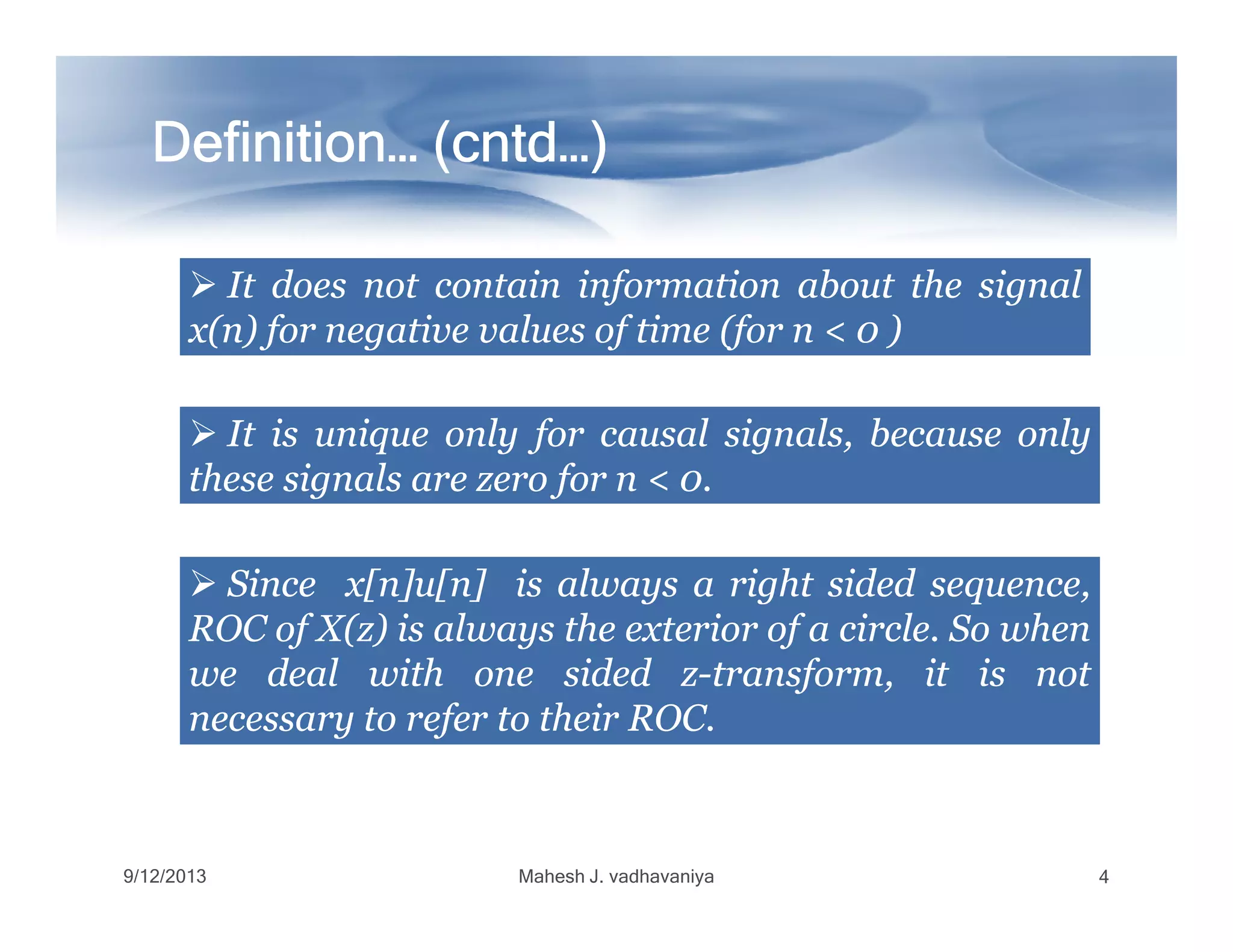 Definition… (cntd…)

➢ It does not contain information about the signal x(n) for negative values of time (for n < 0 )

➢ It is unique only for causal signals, because only these signals are zero for n < 0.

➢ Since x[n]u[n] is always a right sided sequence, ROC of X(z) is always the exterior of a circle. So when we deal with one sided z-transform, it is not necessary to refer to their ROC.

9/12/2013

Mahesh J. vadhavaniya

4